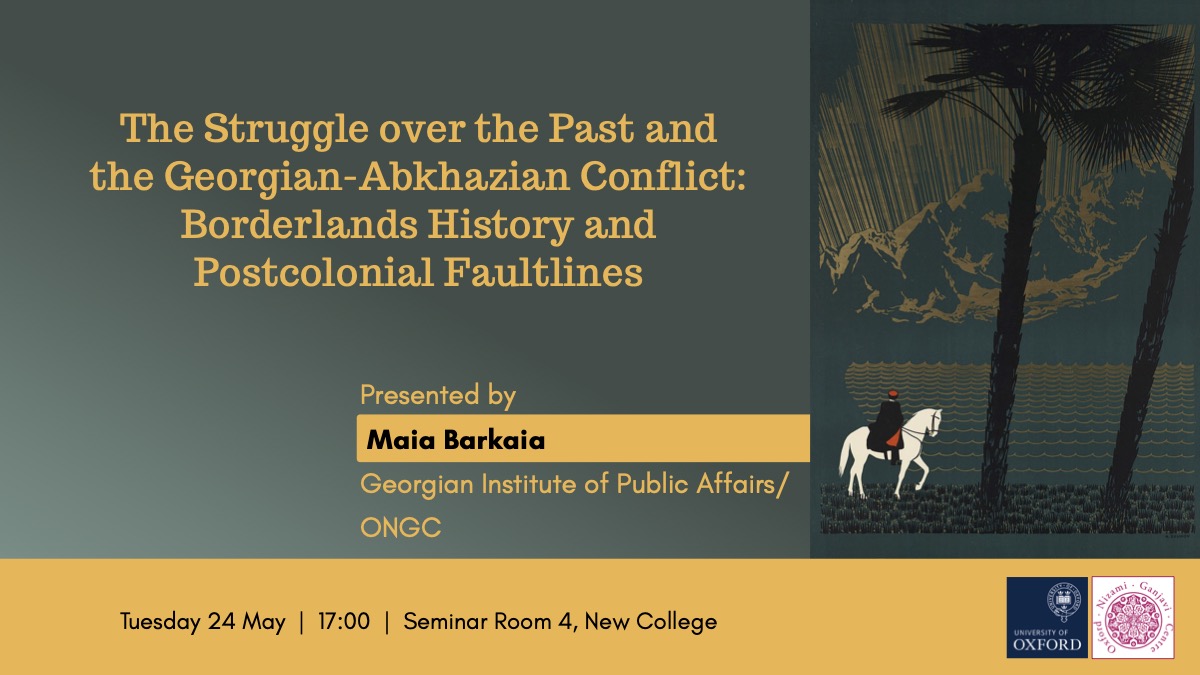 The Struggle over the Past and the Georgian-Abkhazian Conflict: Borderlands History and Postcolonial Faultlines

Presented by

Maia Barkaia

Georgian Institute of Public Affairs/ ONGC

Tuesday 24 May | 17:00 | Seminar Room 4, New College

UNIVERSITY OF OXFORD

Oxford · Nizami · Ganjavi · Centre